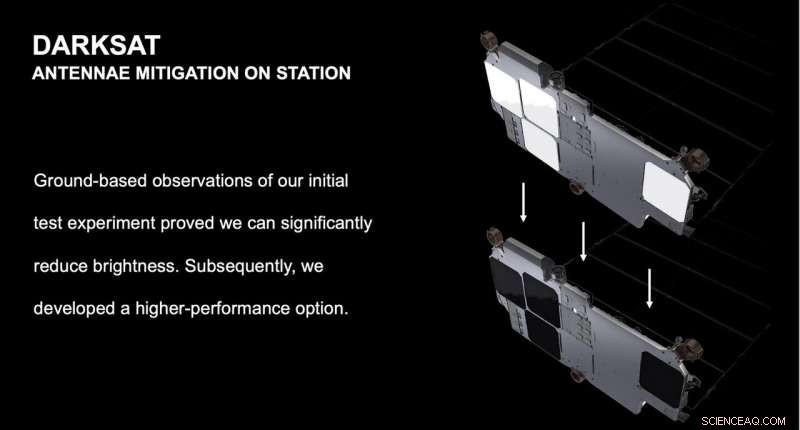 DARKSAT
ANTENNAE MITIGATION ON STATION

Ground-based observations of our initial test experiment proved we can significantly reduce brightness. Subsequently, we developed a higher-performance option.

SCIENCEAQ.COM